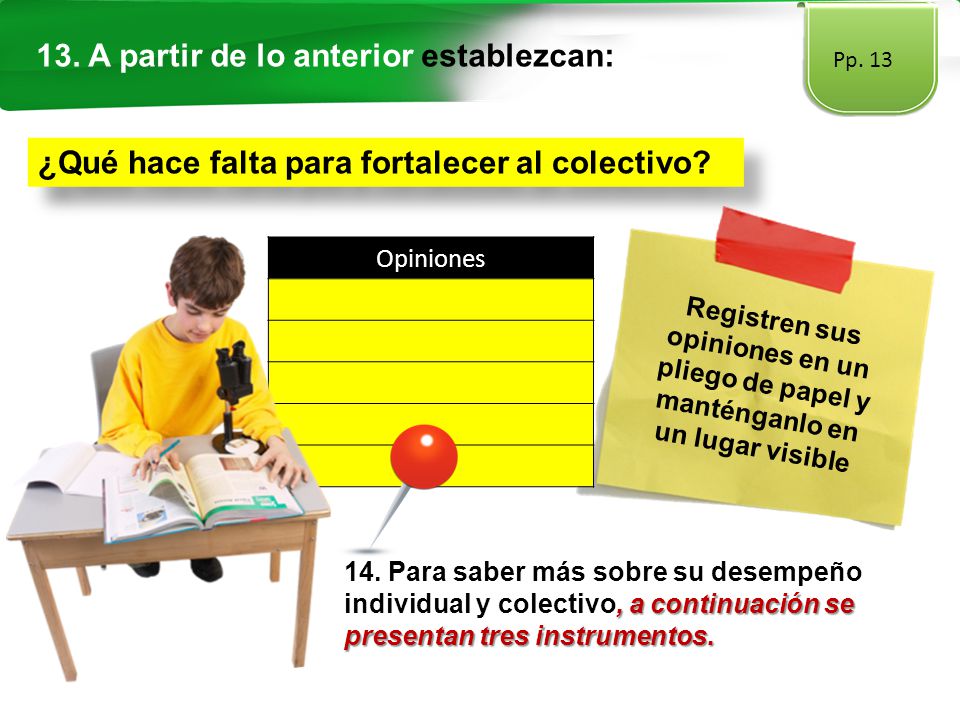 13. A partir de lo anterior establezcan:

Pp. 13

¿Qué hace falta para fortalecer al colectivo?

| Opiniones |
|---|
| |
| |
| |
| |
| |

Registren sus opiniones en un pliego de papel y manténganlo en un lugar visible

14. Para saber más sobre su desempeño individual y colectivo, a continuación se presentan tres instrumentos.